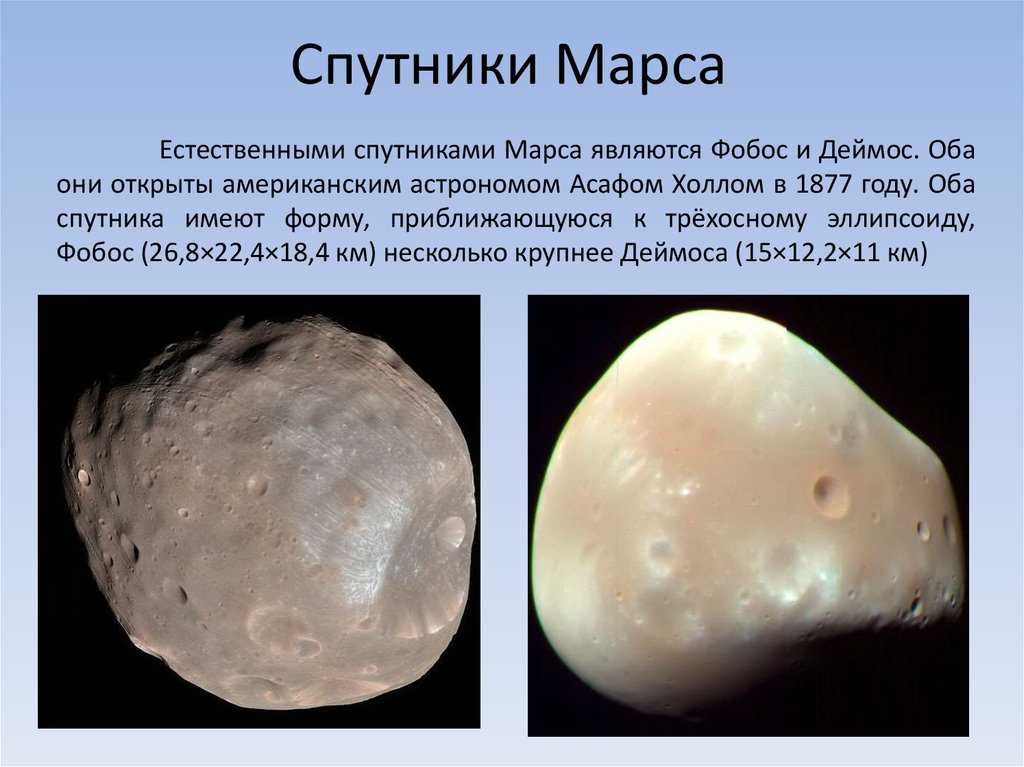 Спутники Марса

Естественными спутниками Марса являются Фобос и Деймос. Оба они открыты американским астрономом Асафом Холлом в 1877 году. Оба спутника имеют форму, приближающуюся к трёхосному эллипсоиду, Фобос (26,8×22,4×18,4 км) несколько крупнее Деймоса (15×12,2×11 км)